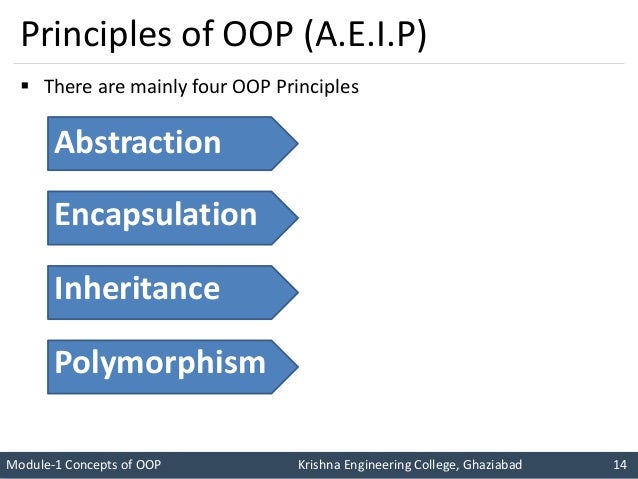 Principles of OOP (A.E.I.P)

▪ There are mainly four OOP Principles

Abstraction

Encapsulation

Inheritance

Polymorphism

Module-1 Concepts of OOP Krishna Engineering College, Ghaziabad 14